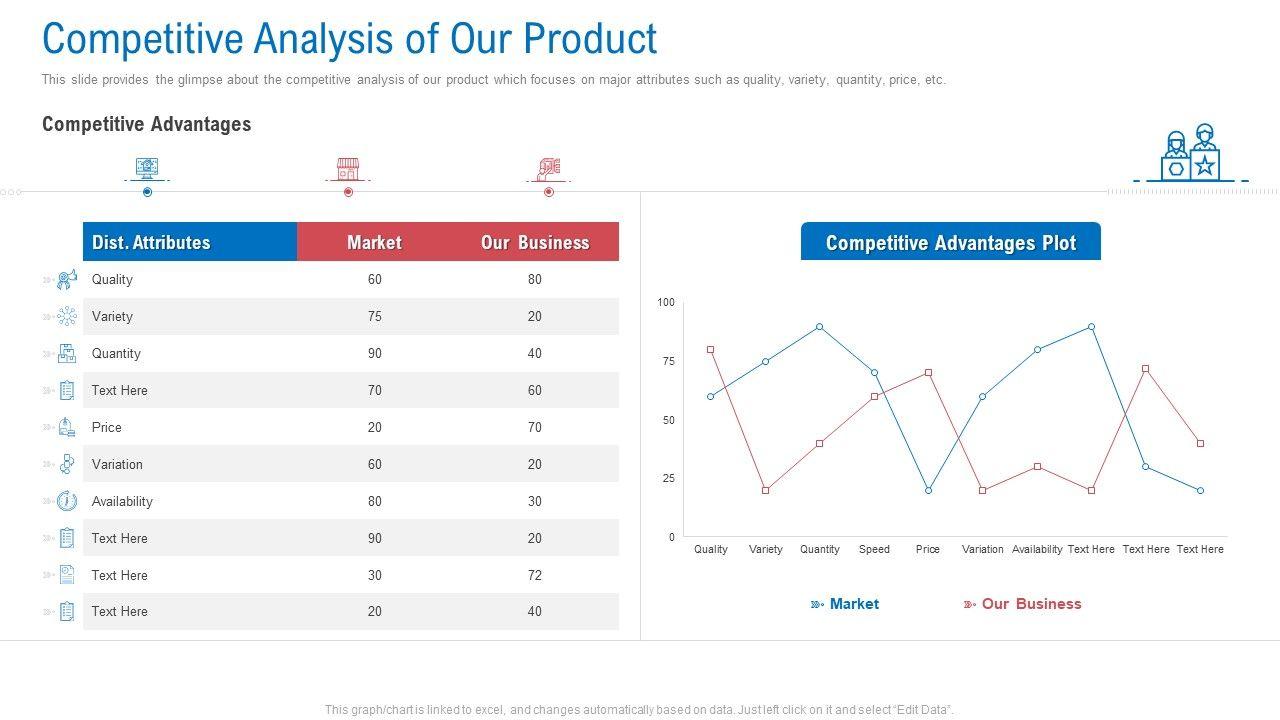 Competitive Analysis of Our Product

This slide provides the glimpse about the competitive analysis of our product which focuses on major attributes such as quality, variety, quantity, price, etc.

Competitive Advantages

| Dist. Attributes | Market | Our Business |
|---|---|---|
| Quality | 60 | 80 |
| Variety | 75 | 20 |
| Quantity | 90 | 40 |
| Text Here | 70 | 60 |
| Price | 20 | 70 |
| Variation | 60 | 20 |
| Availability | 80 | 30 |
| Text Here | 90 | 20 |
| Text Here | 30 | 72 |
| Text Here | 20 | 40 |

Competitive Advantages Plot

100
75
50
25
0

Quality Variety Quantity Speed Price Variation Availability Text Here Text Here Text Here

Market Our Business

This graph/chart is linked to excel, and changes automatically based on data. Just left click on it and select "Edit Data".